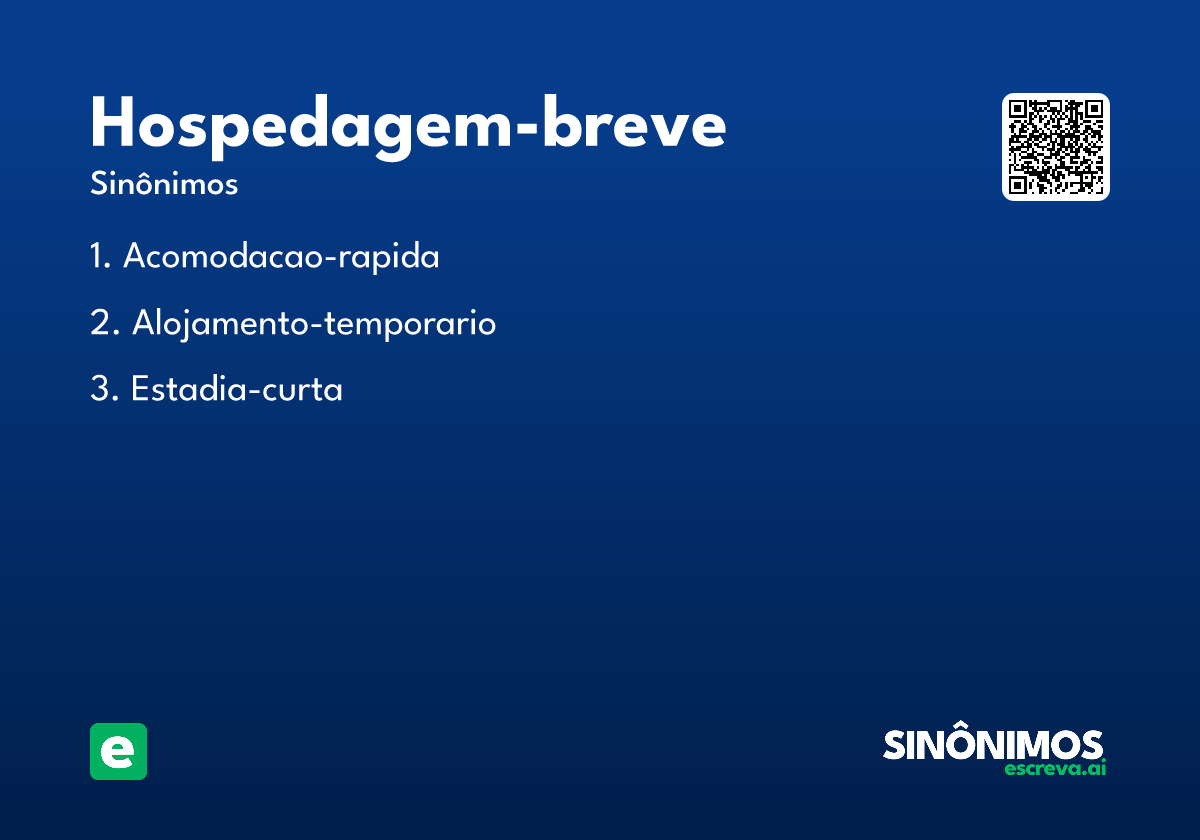 Hospedagem-breve
Sinônimos

1. Acomodacao-rapida
2. Alojamento-temporario
3. Estadia-curta

e

SINÔNIMOS
escreva.ai